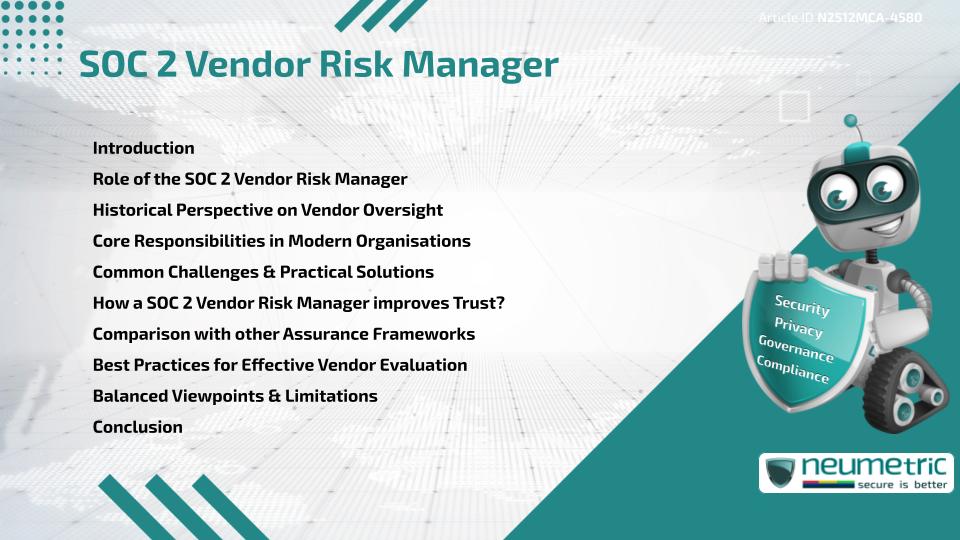 Article ID N2512MCA-4580

SOC 2 Vendor Risk Manager

Introduction
Role of the SOC 2 Vendor Risk Manager
Historical Perspective on Vendor Oversight
Core Responsibilities in Modern Organisations
Common Challenges & Practical Solutions
How a SOC 2 Vendor Risk Manager improves Trust?
Comparison with other Assurance Frameworks
Best Practices for Effective Vendor Evaluation
Balanced Viewpoints & Limitations
Conclusion

Security
Privacy
Governance
Compliance

neumetric
secure is better